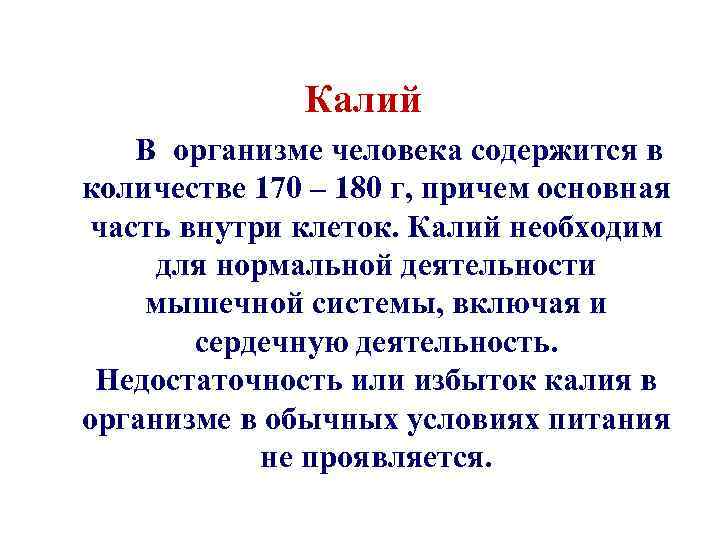 Калий

В организме человека содержится в количестве 170 – 180 г, причем основная часть внутри клеток. Калий необходим для нормальной деятельности мышечной системы, включая и сердечную деятельность. Недостаточность или избыток калия в организме в обычных условиях питания не проявляется.